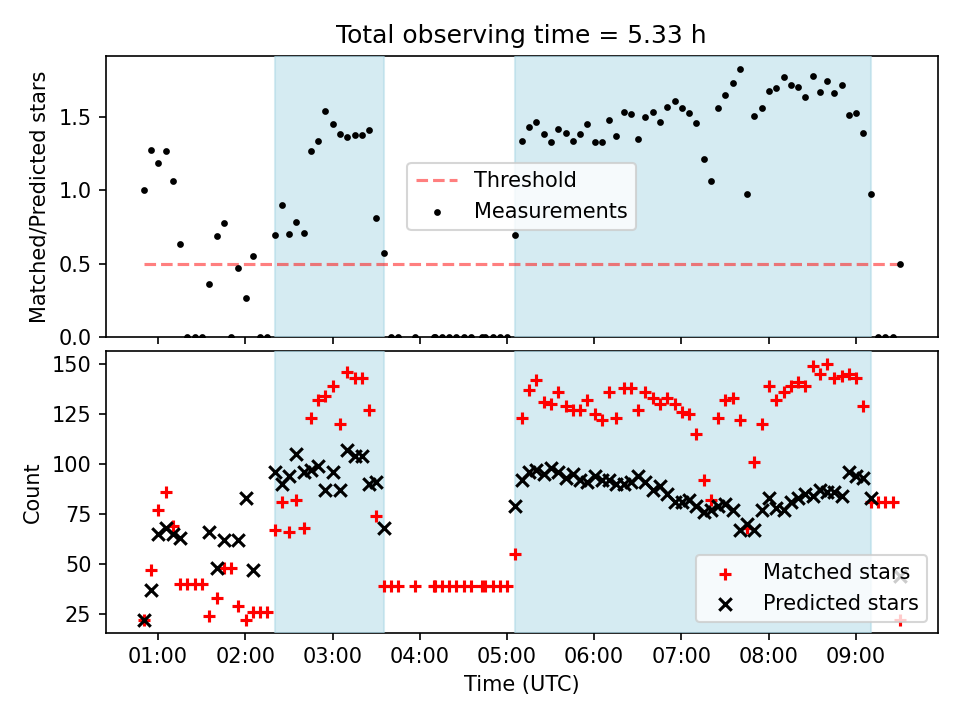 Total observing time = 5.33 h

Matched/Predicted stars

1.5
1.0
0.5
0.0

Threshold
Measurements

Count

150
125
100
75
50
25

Matched stars
Predicted stars

01:00 02:00 03:00 04:00 05:00 06:00 07:00 08:00 09:00

Time (UTC)